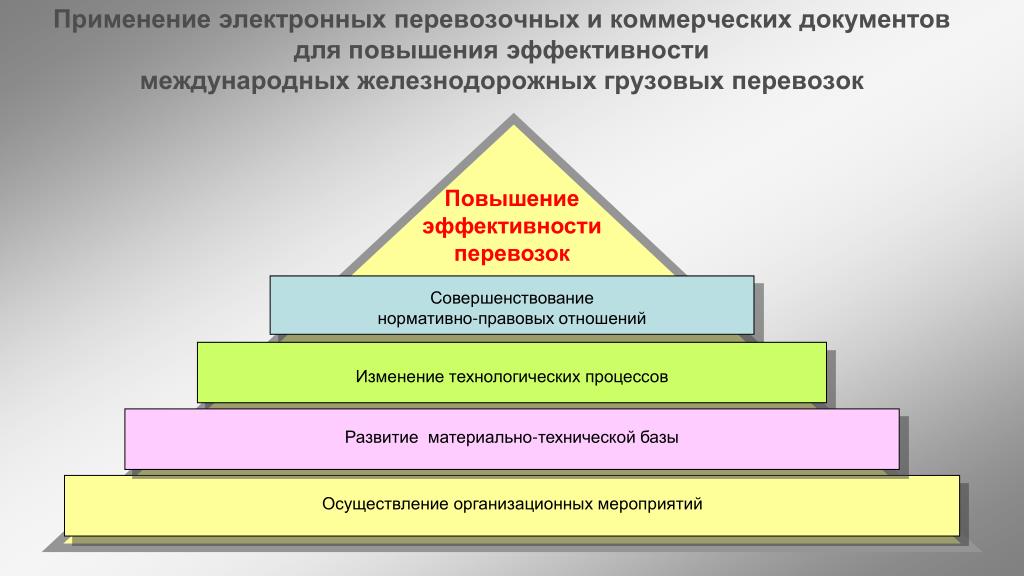 Применение электронных перевозочных и коммерческих документов для повышения эффективности международных железнодорожных грузовых перевозок

Повышение эффективности перевозок

Совершенствование нормативно-правовых отношений

Изменение технологических процессов

Развитие материально-технической базы

Осуществление организационных мероприятий